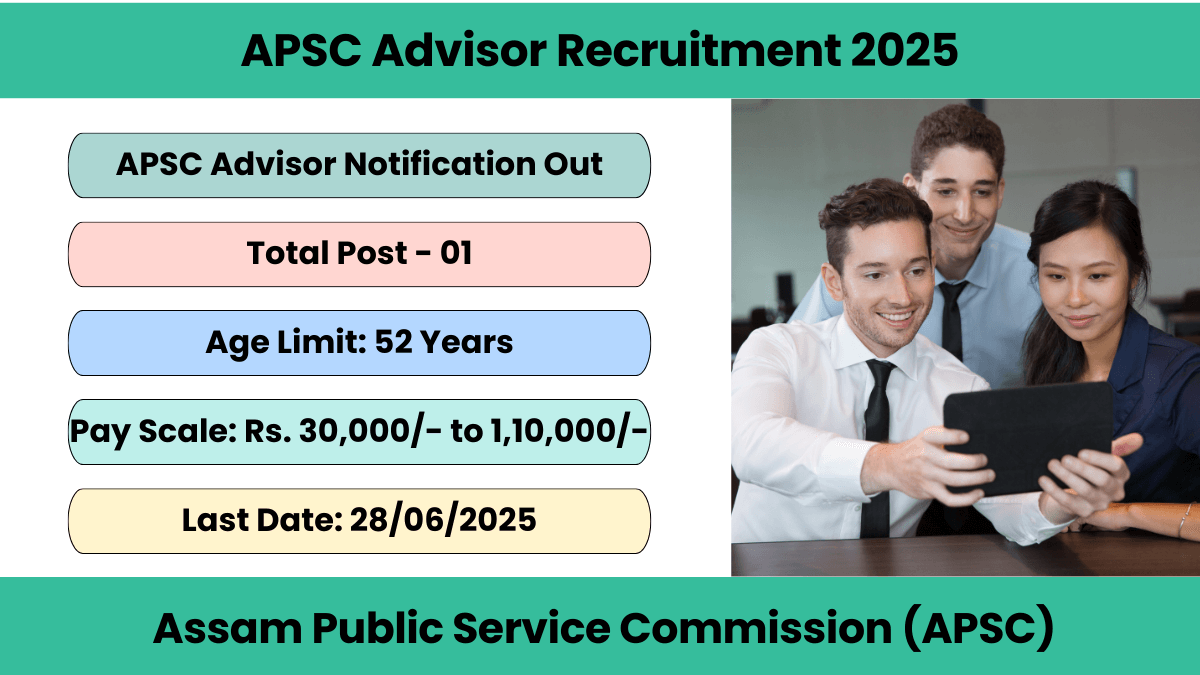 APSC Advisor Recruitment 2025

APSC Advisor Notification Out

Total Post - 01

Age Limit: 52 Years

Pay Scale: Rs. 30,000/- to 1,10,000/-

Last Date: 28/06/2025

Assam Public Service Commission (APSC)